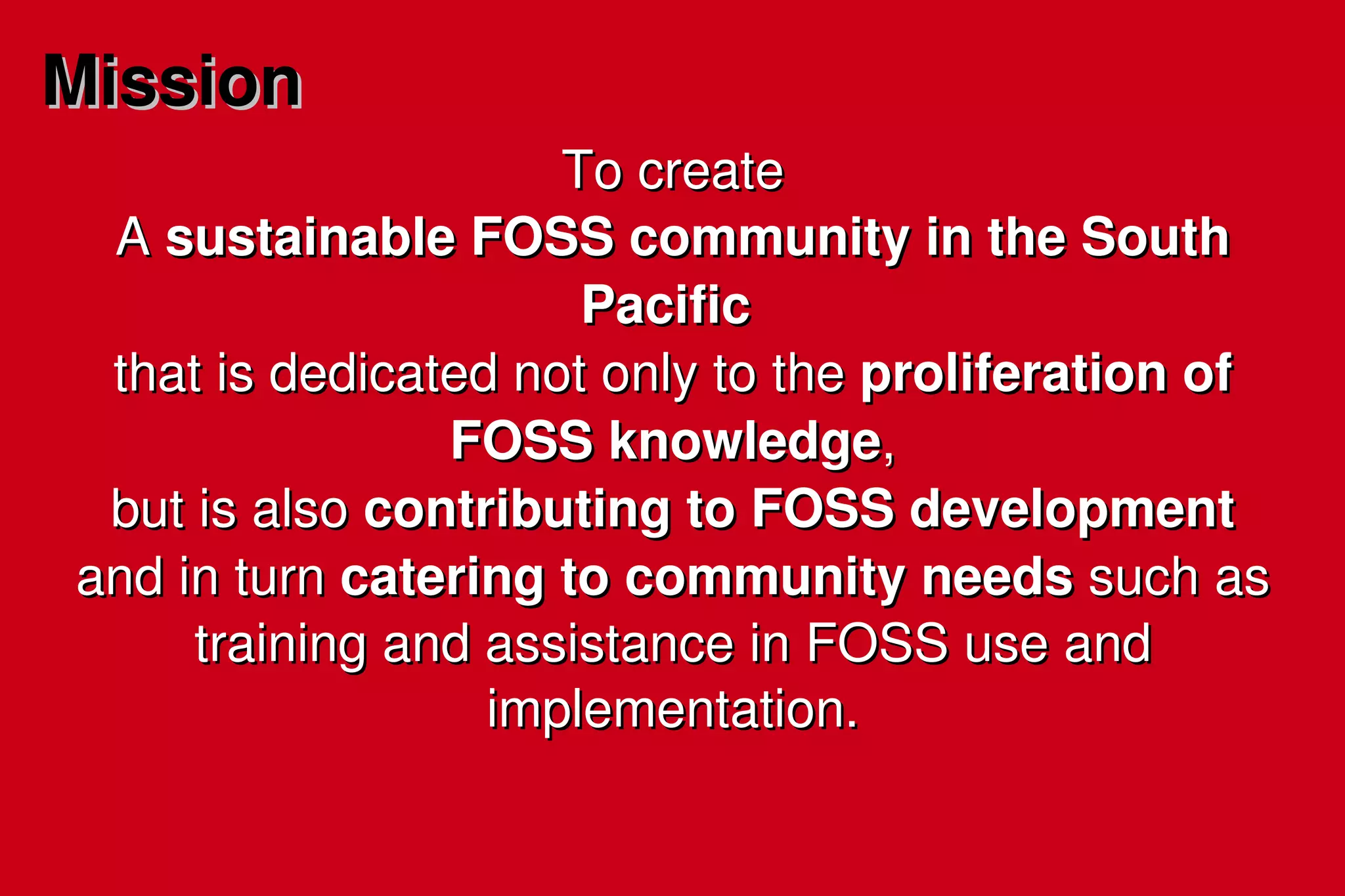 Mission

To create
A sustainable FOSS community in the South Pacific
that is dedicated not only to the proliferation of FOSS knowledge,
but is also contributing to FOSS development
and in turn catering to community needs such as training and assistance in FOSS use and implementation.